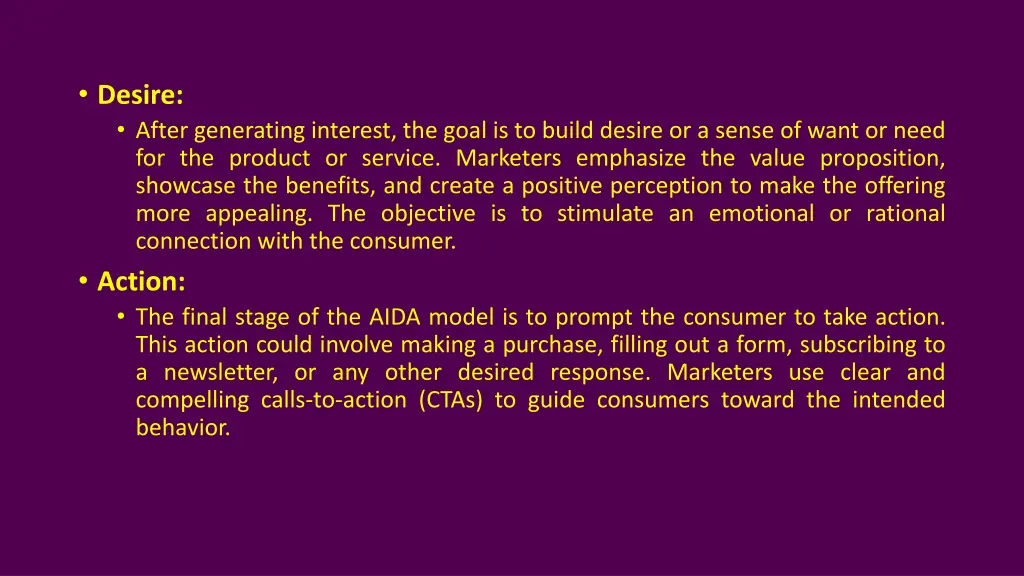 • Desire:
  • After generating interest, the goal is to build desire or a sense of want or need for the product or service. Marketers emphasize the value proposition, showcase the benefits, and create a positive perception to make the offering more appealing. The objective is to stimulate an emotional or rational connection with the consumer.
• Action:
  • The final stage of the AIDA model is to prompt the consumer to take action. This action could involve making a purchase, filling out a form, subscribing to a newsletter, or any other desired response. Marketers use clear and compelling calls-to-action (CTAs) to guide consumers toward the intended behavior.